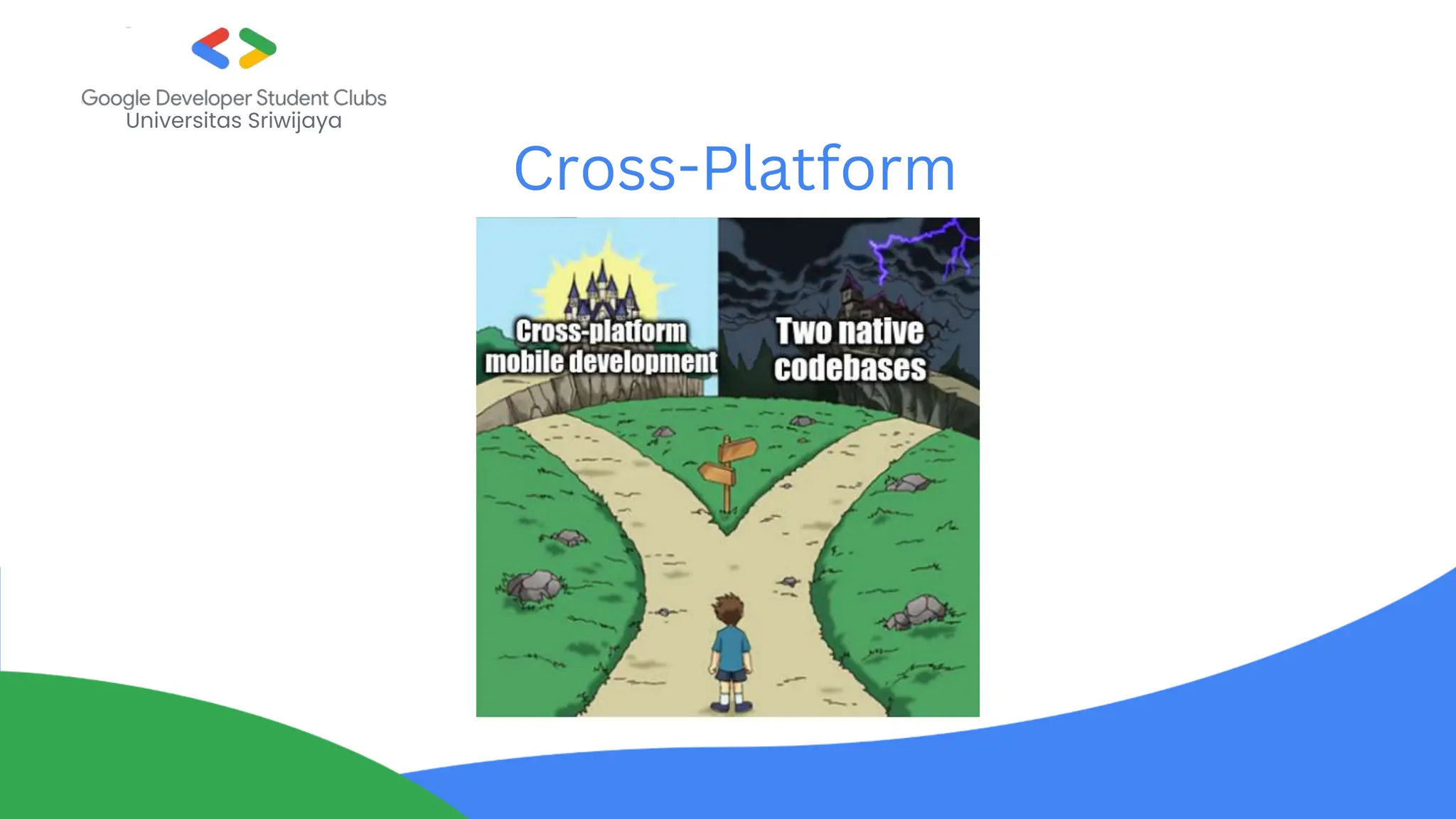 Google Developer Student Clubs
Universitas Sriwijaya

Cross-Platform

Cross-platform mobile development

Two native codebases